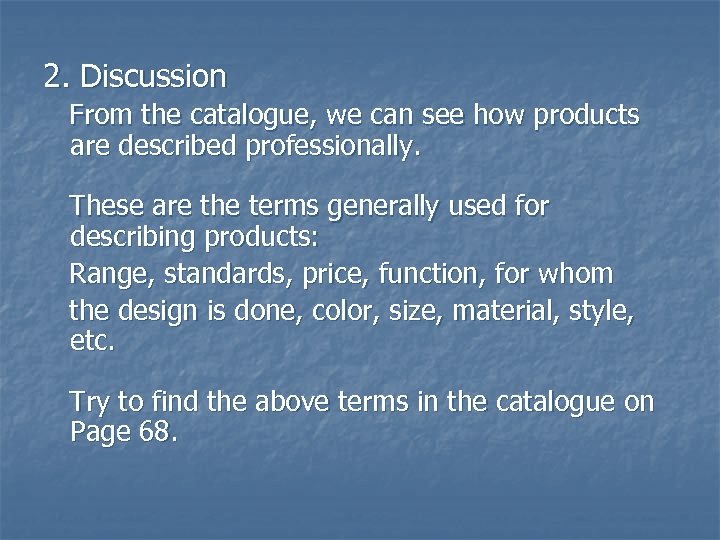 2. Discussion

From the catalogue, we can see how products are described professionally.

These are the terms generally used for describing products:

Range, standards, price, function, for whom the design is done, color, size, material, style, etc.

Try to find the above terms in the catalogue on Page 68.